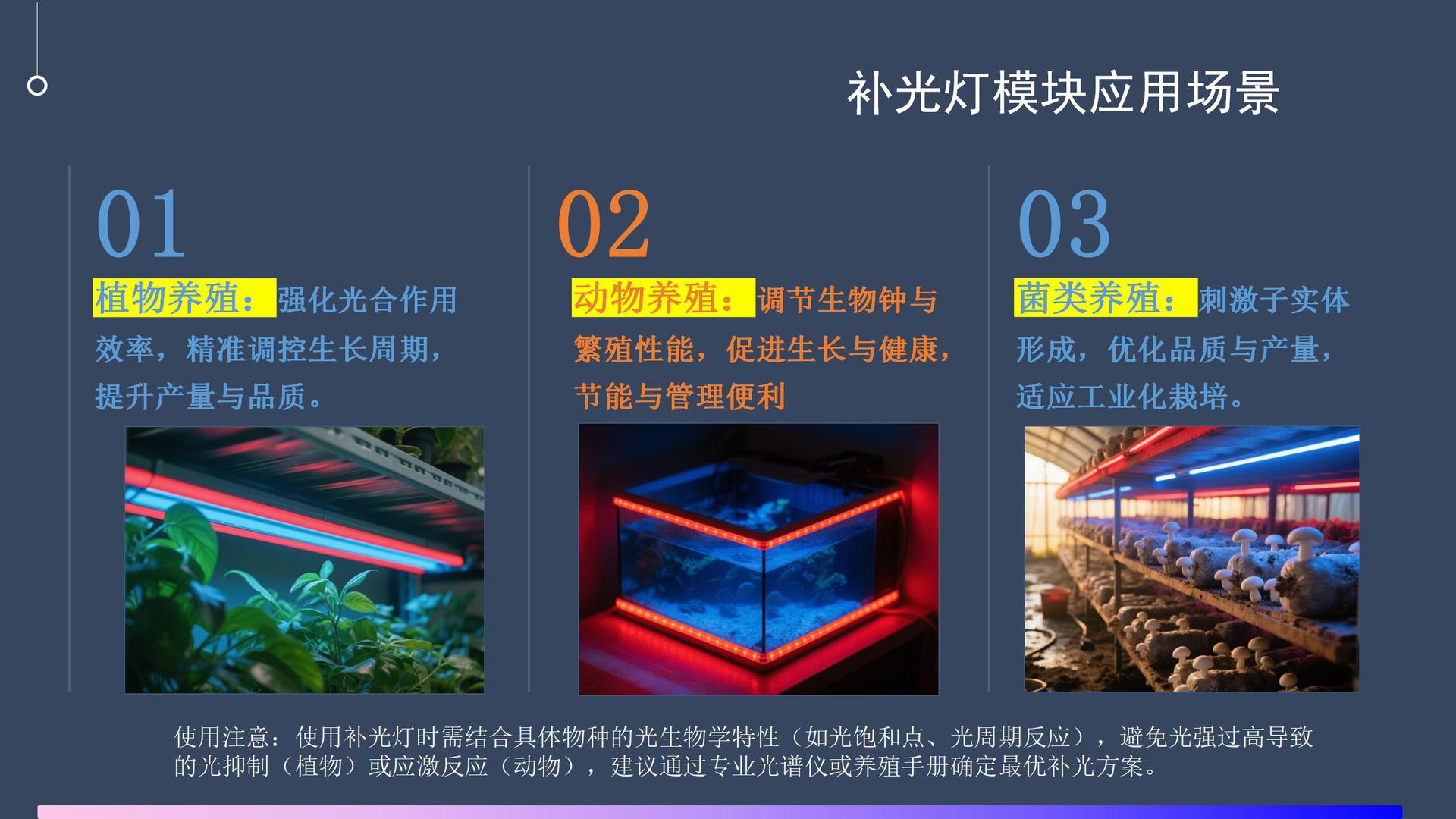 补光灯模块应用场景

01

植物养殖：强化光合作用效率，精准调控生长周期，提升产量与品质。

02

动物养殖：调节生物钟与繁殖性能，促进生长与健康，节能与管理便利

03

菌类养殖：刺激子实体形成，优化品质与产量，适应工业化栽培。

使用注意：使用补光灯时需结合具体物种的光生物学特性（如光饱和点、光周期反应），避免光强过高导致的光抑制（植物）或应激反应（动物），建议通过专业光谱仪或养殖手册确定最优补光方案。